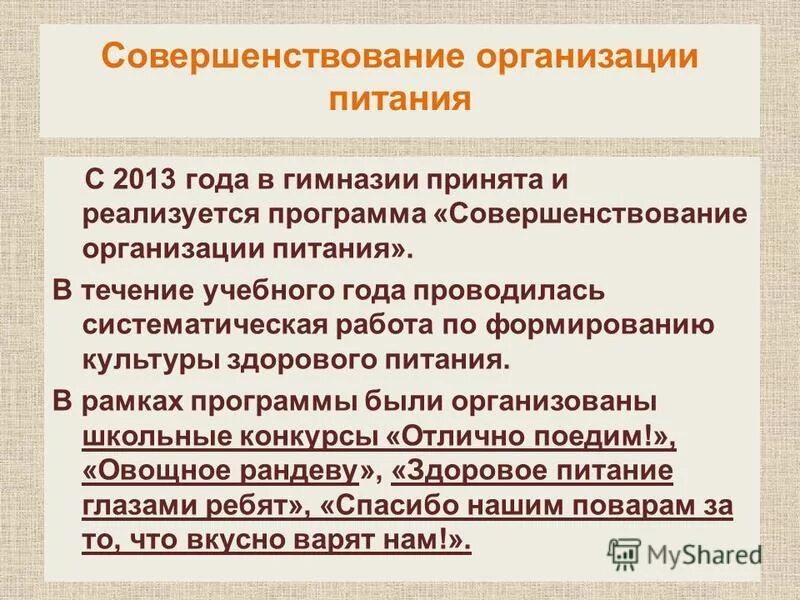 Совершенствование организации питания

С 2013 года в гимназии принята и реализуется программа «Совершенствование организации питания».

В течение учебного года проводилась систематическая работа по формированию культуры здорового питания.

В рамках программы были организованы школьные конкурсы «Отлично поедим!», «Овощное рандеву», «Здоровое питание глазами ребят», «Спасибо нашим поварам за то, что вкусно варят нам!».

MyShared